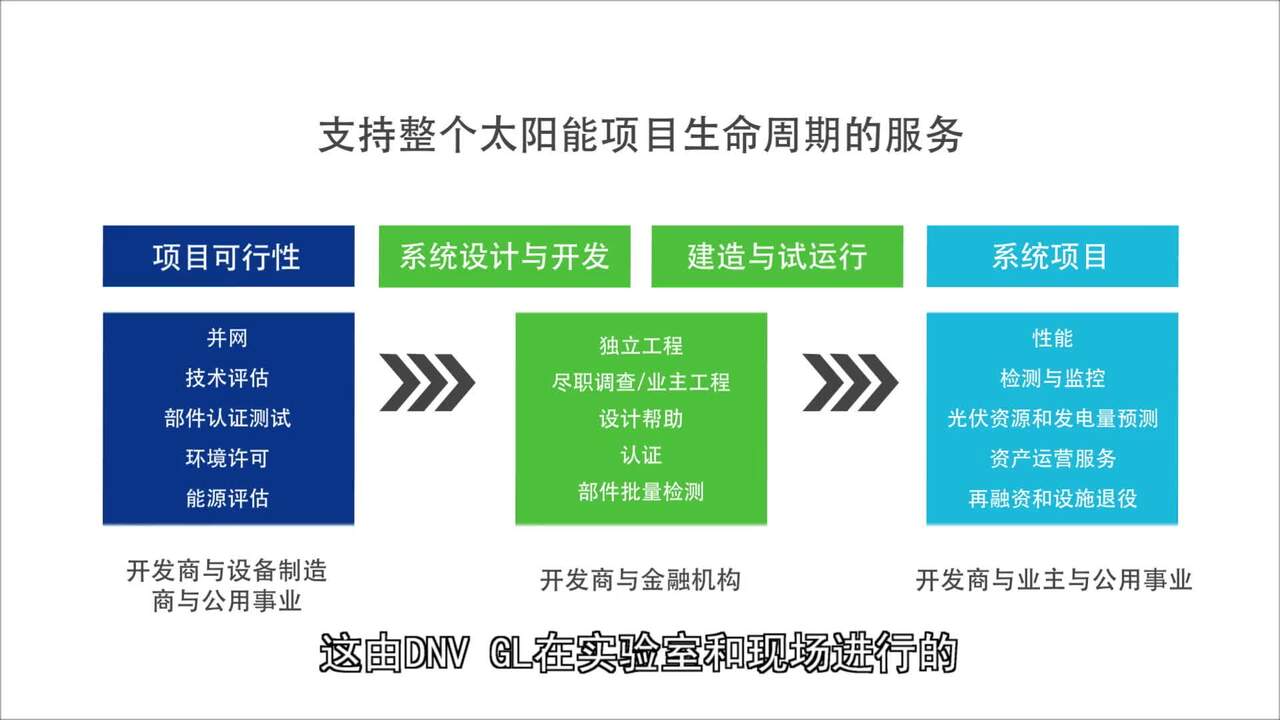 支持整个太阳能项目生命周期的服务

项目可行性

并网
技术评估
部件认证测试
环境许可
能源评估

开发商与设备制造商与公用事业

系统设计与开发

建造与试运行

独立工程
尽职调查/业主工程
设计帮助
认证
部件批量检测

开发商与金融机构

系统项目

性能
检测与监控
光伏资源和发电量预测
资产运营服务
再融资和设施退役

开发商与业主与公用事业

这由DNV GL在实验室和现场进行的